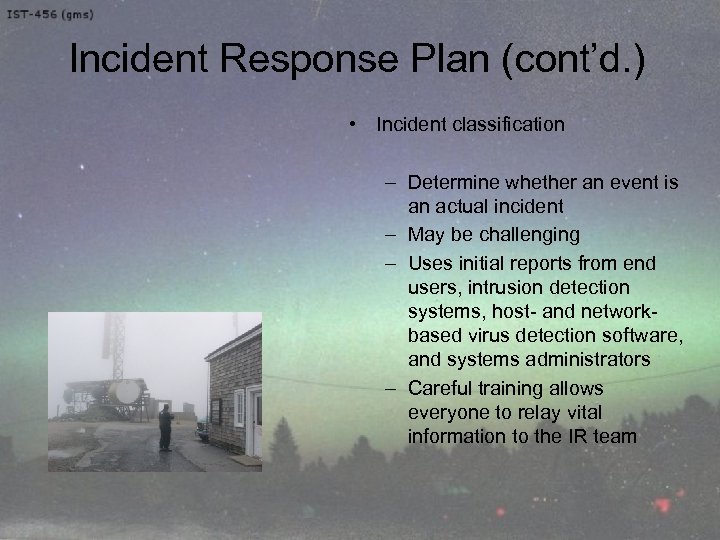 IST-456 (gms)

Incident Response Plan (cont'd.)

• Incident classification

– Determine whether an event is an actual incident
– May be challenging
– Uses initial reports from end users, intrusion detection systems, host- and network-based virus detection software, and systems administrators
– Careful training allows everyone to relay vital information to the IR team